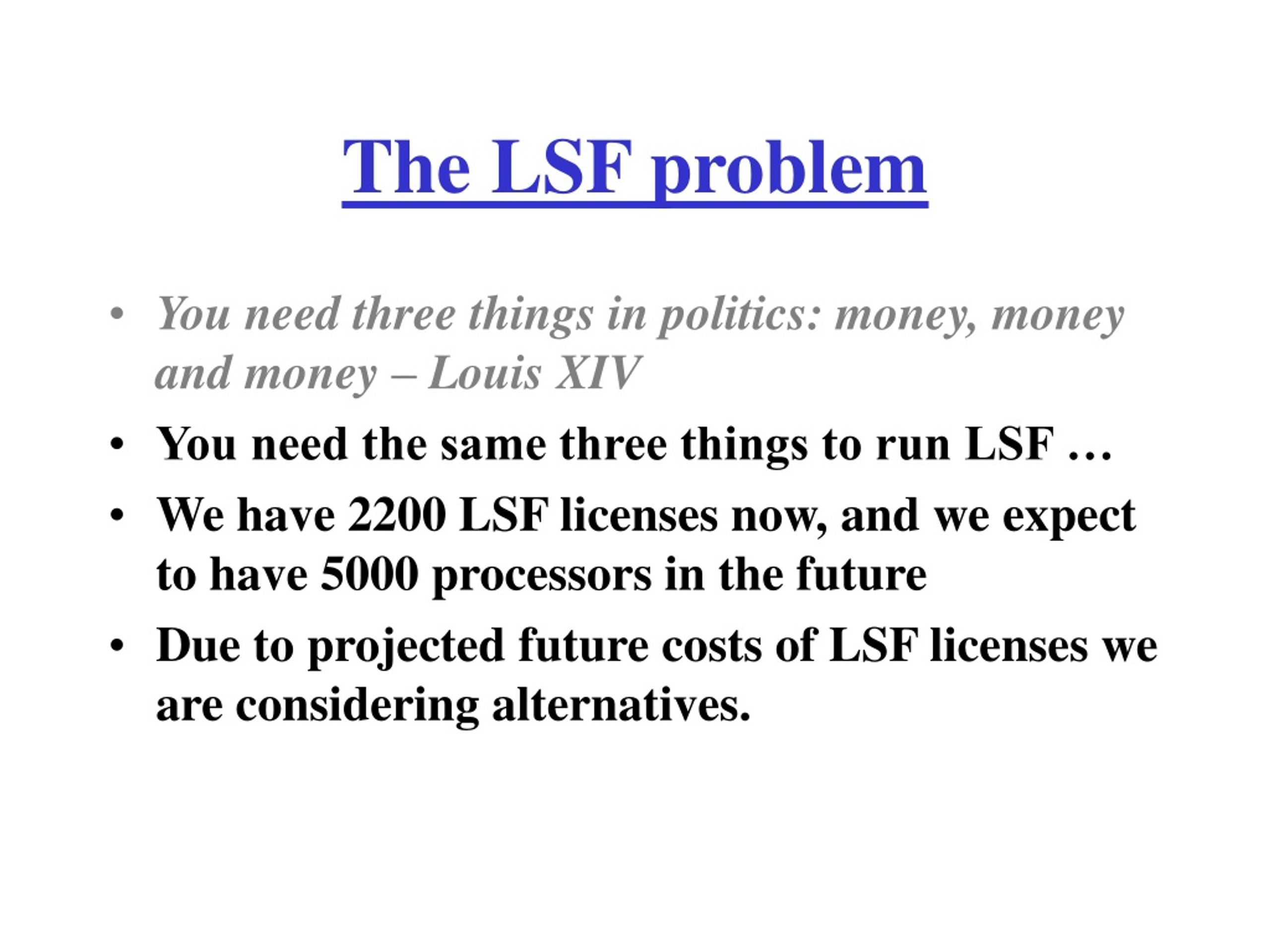 The LSF problem

• You need three things in politics: money, money and money – Louis XIV
• You need the same three things to run LSF …
• We have 2200 LSF licenses now, and we expect to have 5000 processors in the future
• Due to projected future costs of LSF licenses we are considering alternatives.